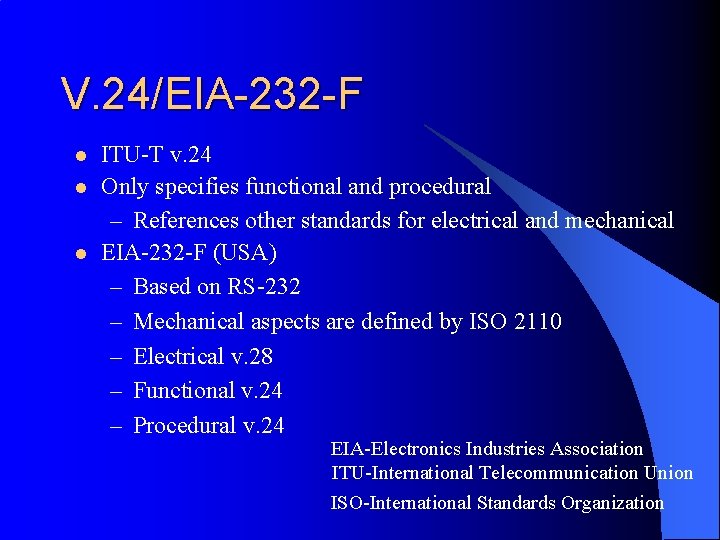 V.24/EIA-232-F

- ITU-T v.24
- Only specifies functional and procedural
  – References other standards for electrical and mechanical
- EIA-232-F (USA)
  – Based on RS-232
  – Mechanical aspects are defined by ISO 2110
  – Electrical v.28
  – Functional v.24
  – Procedural v.24

EIA-Electronics Industries Association
ITU-International Telecommunication Union
ISO-International Standards Organization